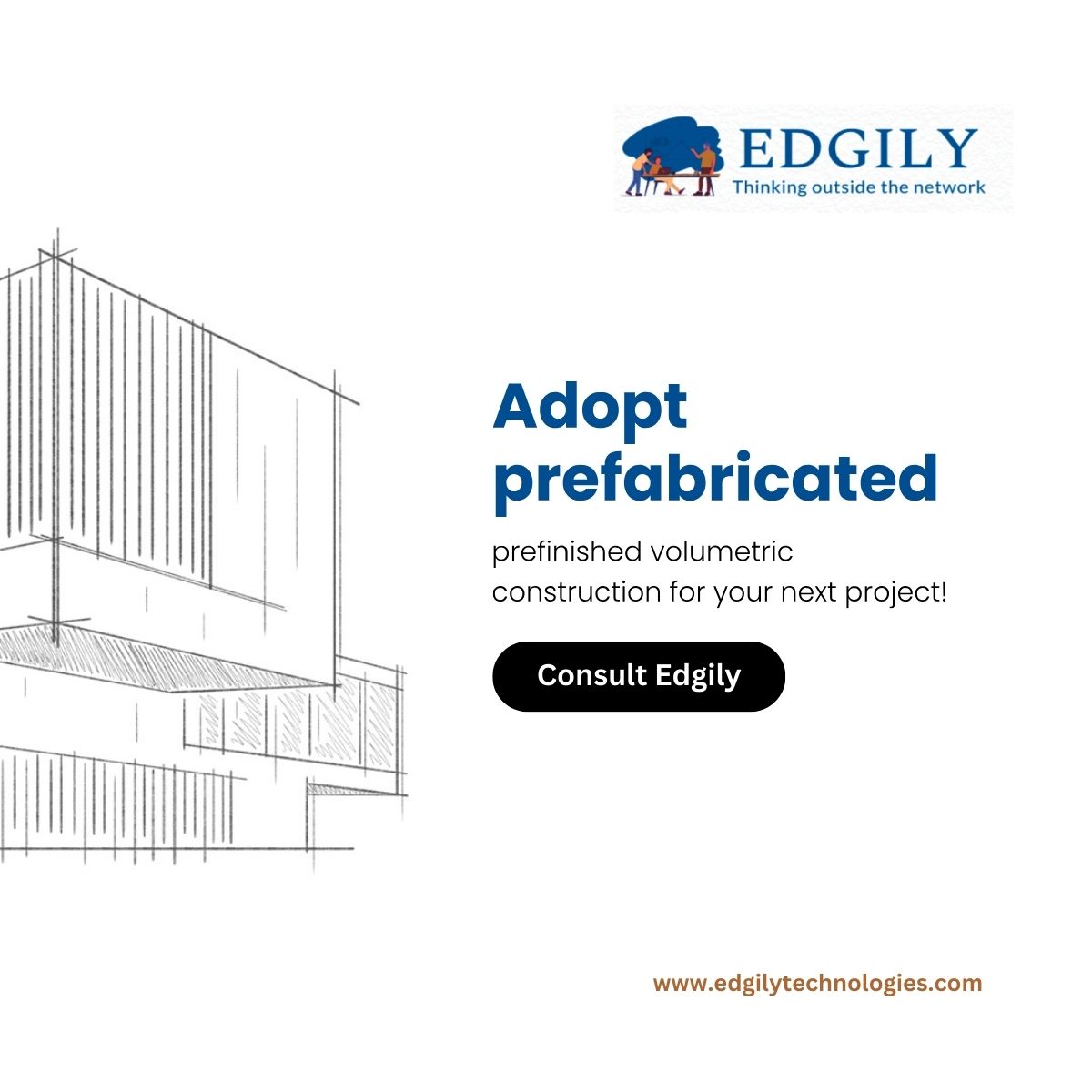 EDGILY
Thinking outside the network

Adopt prefabricated

prefinished volumetric construction for your next project!

Consult Edgily

www.edgilytechnologies.com